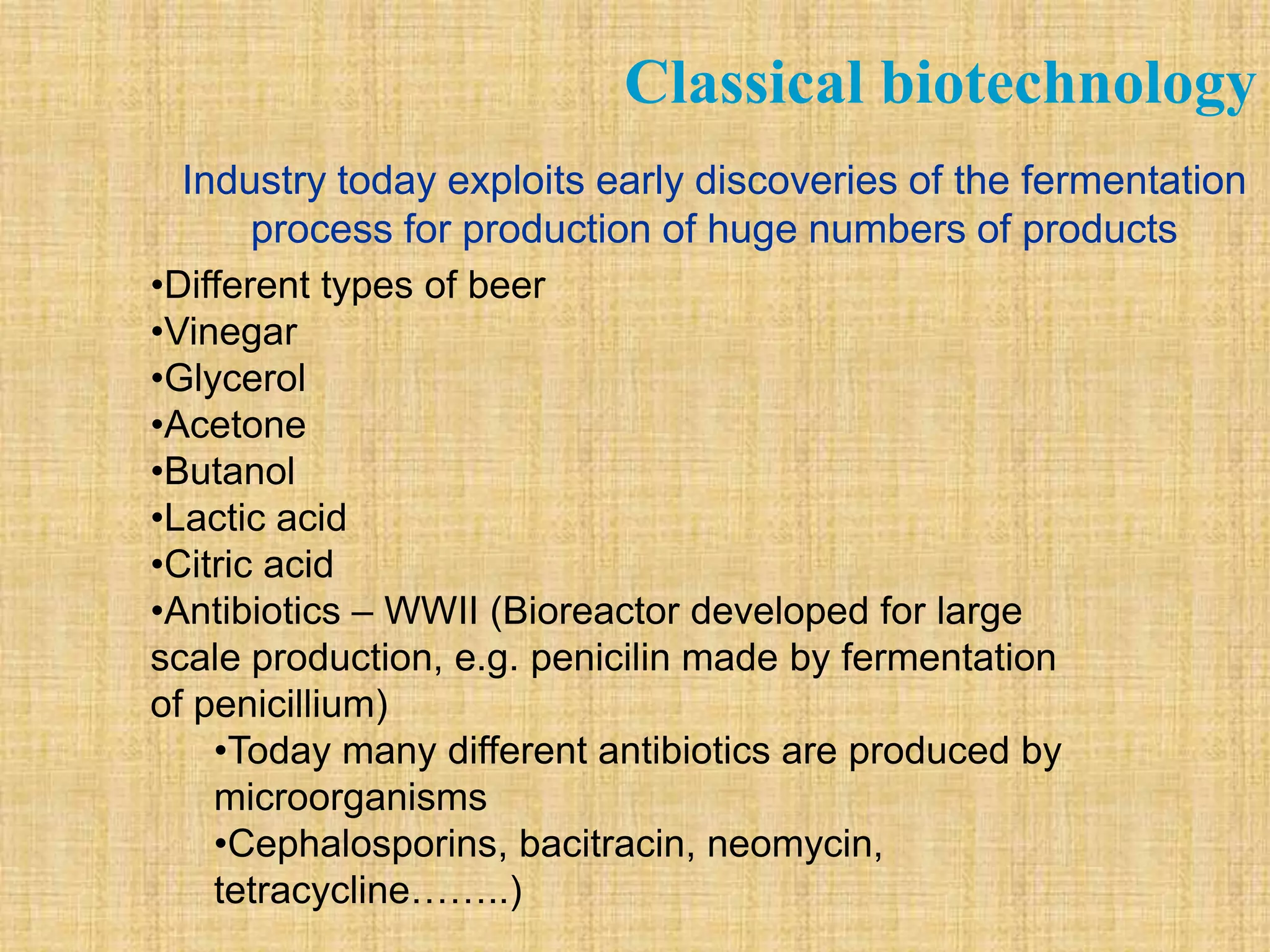 Classical biotechnology

Industry today exploits early discoveries of the fermentation process for production of huge numbers of products

•Different types of beer
•Vinegar
•Glycerol
•Acetone
•Butanol
•Lactic acid
•Citric acid
•Antibiotics – WWII (Bioreactor developed for large scale production, e.g. penicilin made by fermentation of penicillium)
•Today many different antibiotics are produced by microorganisms
•Cephalosporins, bacitracin, neomycin, tetracycline……..)